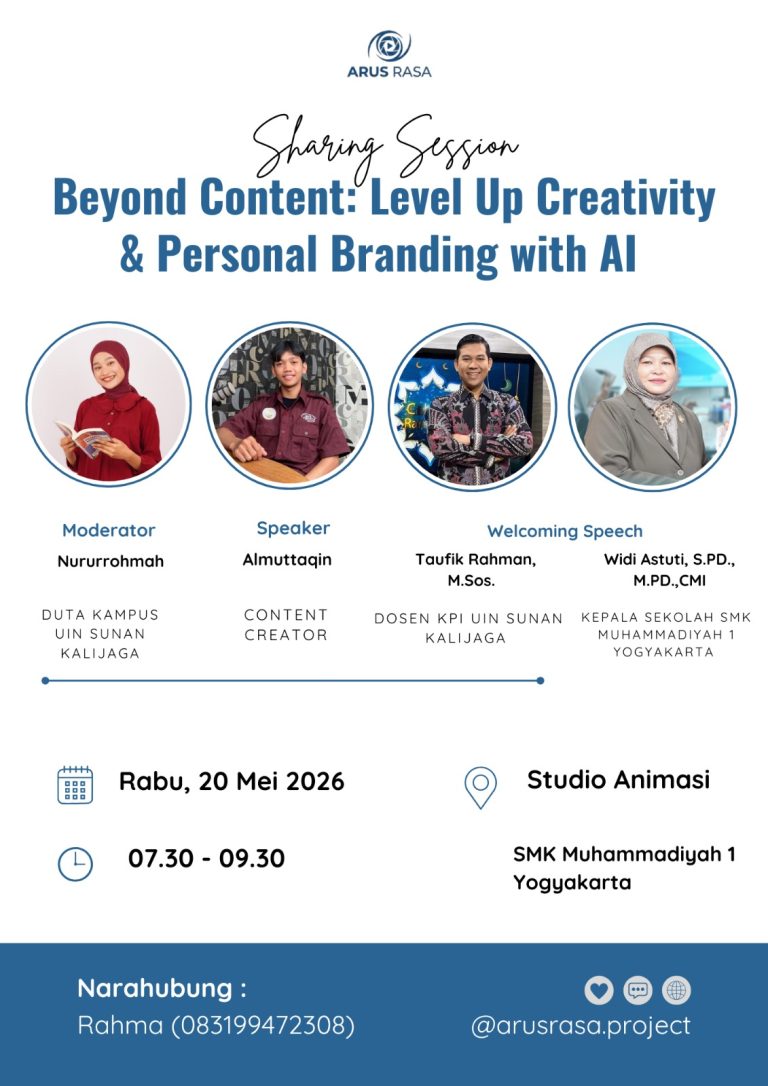 ARUS RASA

Sharing Session

Beyond Content: Level Up Creativity & Personal Branding with AI

Moderator
Nururrohmah
DUTA KAMPUS UIN SUNAN KALIJAGA

Speaker
Almuttaqin
CONTENT CREATOR

Welcoming Speech
Taufik Rahman, M.Sos.
DOSEN KPI UIN SUNAN KALIJAGA

Widi Astuti, S.PD., M.PD.,CMI
KEPALA SEKOLAH SMK MUHAMMADIYAH 1 YOGYAKARTA

Rabu, 20 Mei 2026

07.30 - 09.30

Studio Animasi

SMK Muhammadiyah 1 Yogyakarta

Narahubung :
Rahma (083199472308)

@arusrasa.project